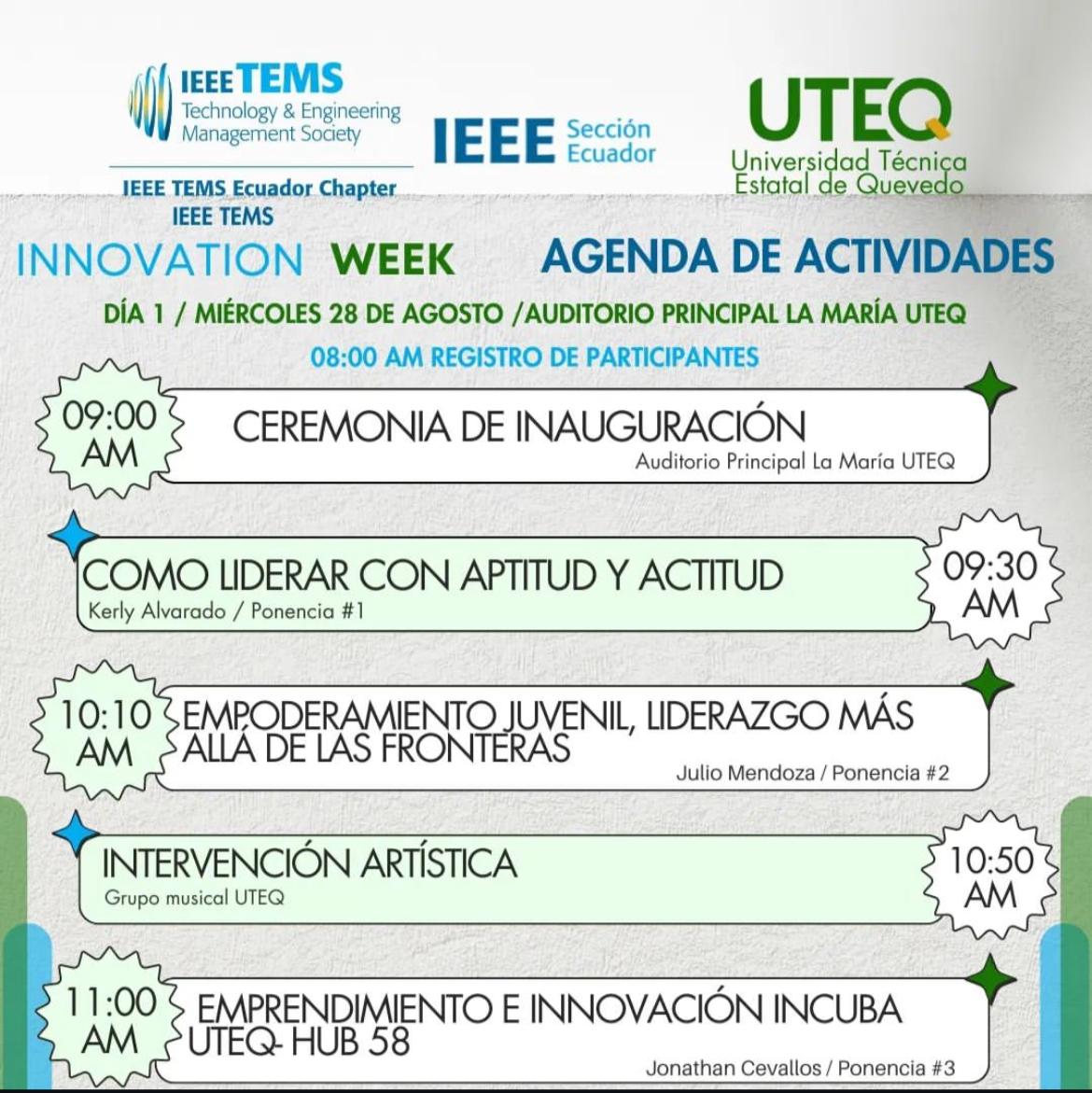 IEEE TEMS
Technology & Engineering Management Society
IEEE TEMS Ecuador Chapter

IEEE Sección Ecuador

UTEQ
Universidad Técnica Estatal de Quevedo

IEEE TEMS
INNOVATION WEEK

AGENDA DE ACTIVIDADES

DÍA 1 / MIÉRCOLES 28 DE AGOSTO /AUDITORIO PRINCIPAL LA MARÍA UTEQ

08:00 AM REGISTRO DE PARTICIPANTES

09:00 AM
CEREMONIA DE INAUGURACIÓN
Auditorio Principal La María UTEQ

COMO LIDERAR CON APTITUD Y ACTITUD
Kerly Alvarado / Ponencia #1
09:30 AM

10:10 AM
EMPODERAMIENTO JUVENIL, LIDERAZGO MÁS ALLÁ DE LAS FRONTERAS
Julio Mendoza / Ponencia #2

INTERVENCIÓN ARTÍSTICA
Grupo musical UTEQ
10:50 AM

11:00 AM
EMPRENDIMIENTO E INNOVACIÓN INCUBA UTEQ- HUB 58
Jonathan Cevallos / Ponencia #3